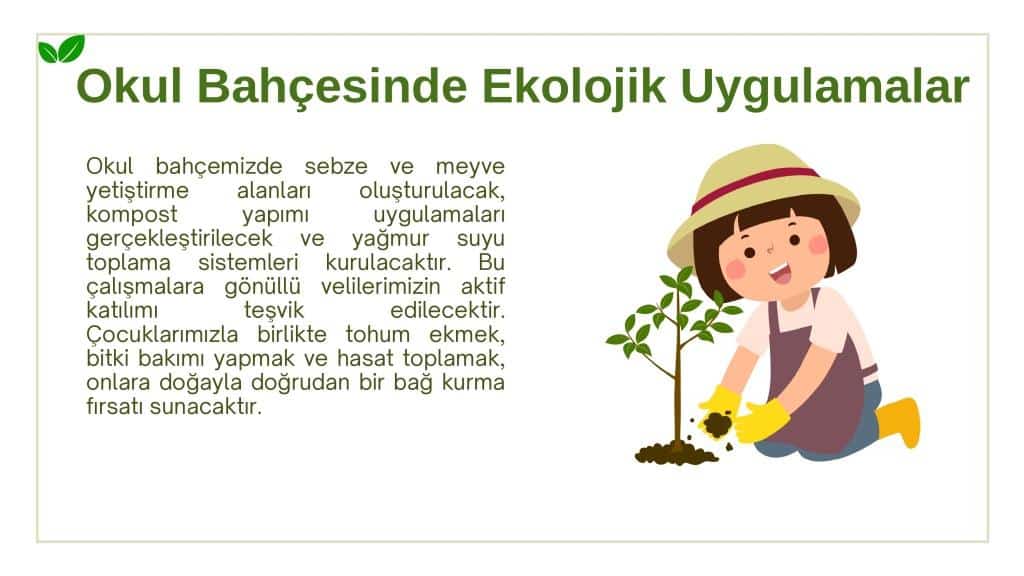 Okul Bahçesinde Ekolojik Uygulamalar

Okul bahçemizde sebze ve meyve yetiştirme alanları oluşturulacak, kompost yapımı uygulamaları gerçekleştirilecek ve yağmur suyu toplama sistemleri kurulacaktır. Bu çalışmalara gönüllü velilerimizin aktif katılımı teşvik edilecektir. Çocuklarımızla birlikte tohum ekmek, bitki bakımı yapmak ve hasat toplamak, onlara doğayla doğrudan bir bağ kurma fırsatı sunacaktır.